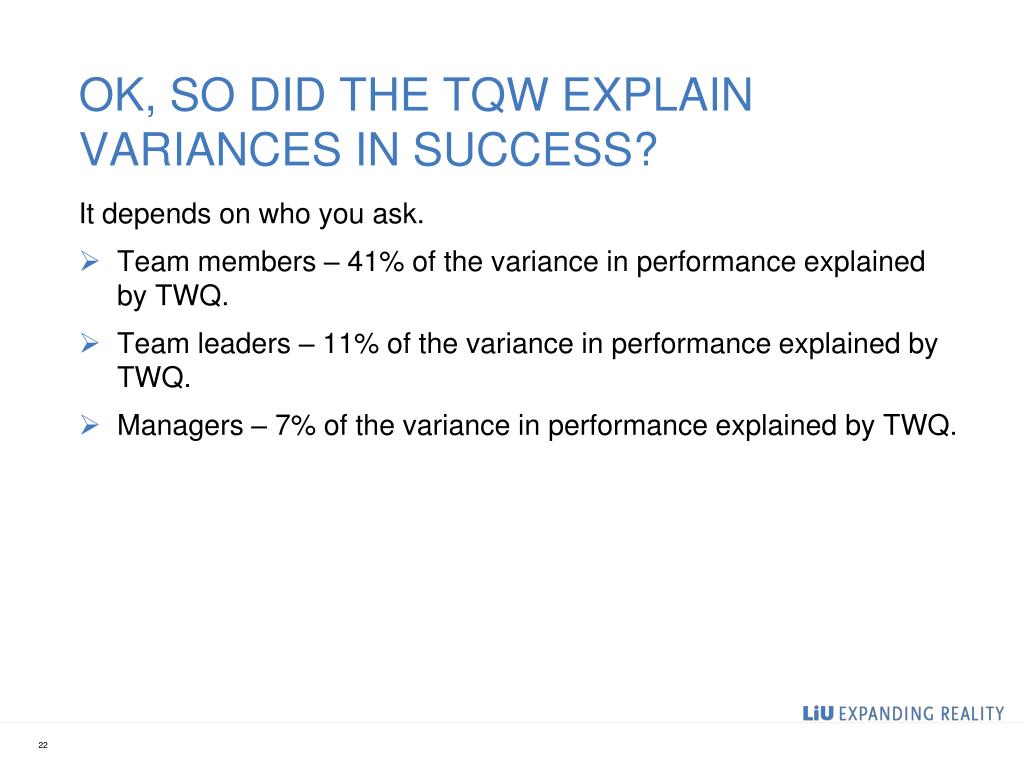 OK, SO DID THE TQW EXPLAIN VARIANCES IN SUCCESS?

It depends on who you ask.

➢ Team members – 41% of the variance in performance explained by TWQ.

➢ Team leaders – 11% of the variance in performance explained by TWQ.

➢ Managers – 7% of the variance in performance explained by TWQ.

LiU EXPANDING REALITY

22